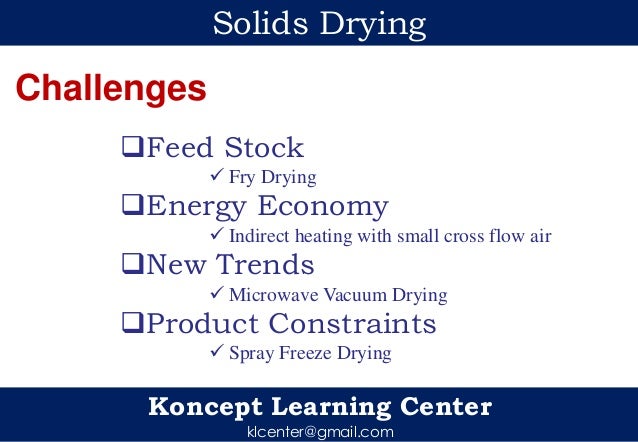 Solids Drying

Challenges

❑Feed Stock
✓ Fry Drying
❑Energy Economy
✓ Indirect heating with small cross flow air
❑New Trends
✓ Microwave Vacuum Drying
❑Product Constraints
✓ Spray Freeze Drying

Koncept Learning Center
klcenter@gmail.com